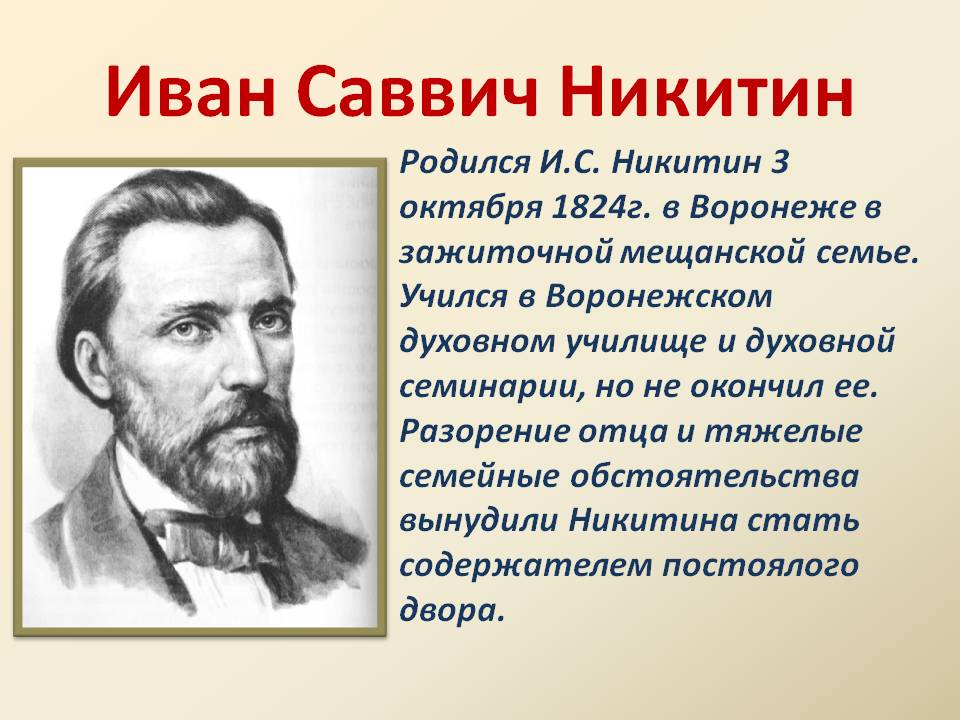 Иван Саввич Никитин

Родился И.С. Никитин 3 октября 1824г. в Воронеже в зажиточной мещанской семье. Учился в Воронежском духовном училище и духовной семинарии, но не окончил ее. Разорение отца и тяжелые семейные обстоятельства вынудили Никитина стать содержателем постоялого двора.